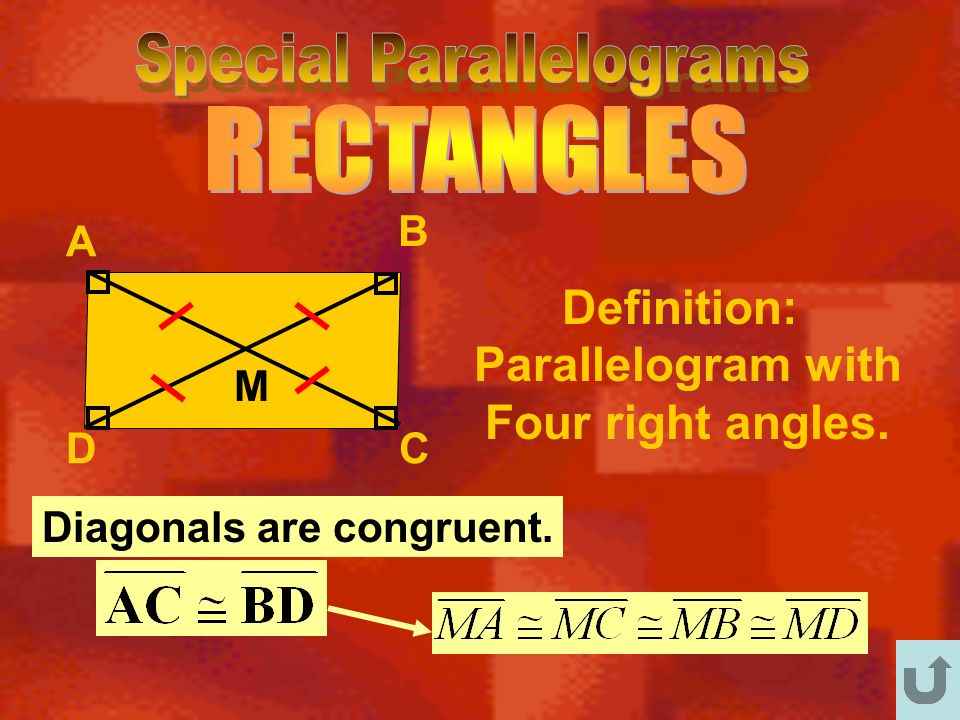 Special Parallelograms
RECTANGLES

A
B
M
D
C

Definition: Parallelogram with Four right angles.

Diagonals are congruent.

$\overline{AC} \cong \overline{BD}$

$\overline{MA} \cong \overline{MC} \cong \overline{MB} \cong \overline{MD}$